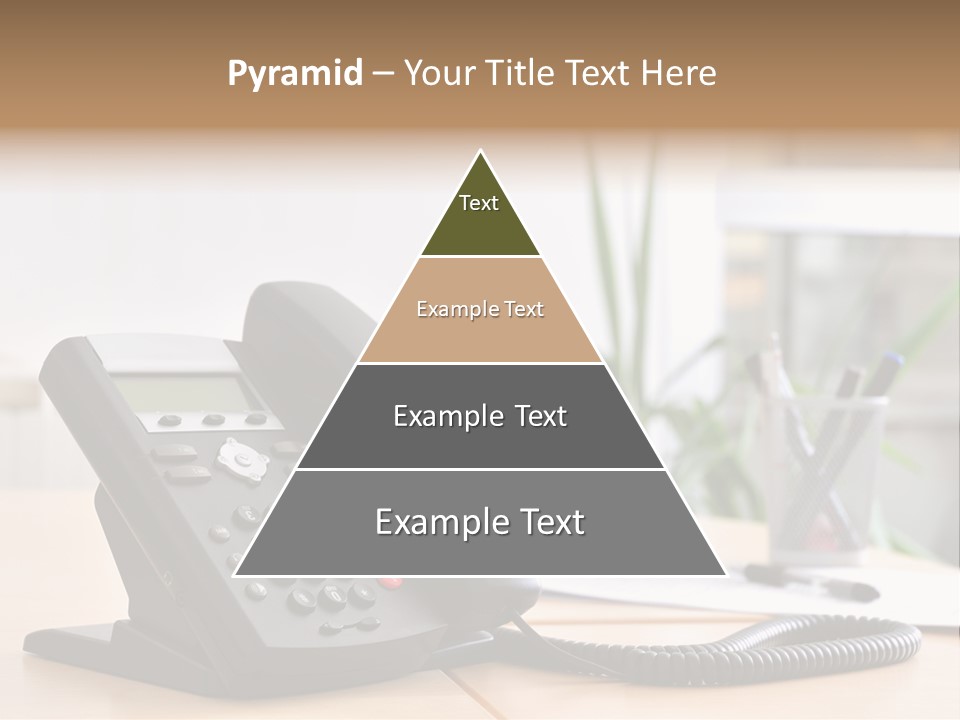 Pyramid – Your Title Text Here

Text

Example Text

Example Text

Example Text